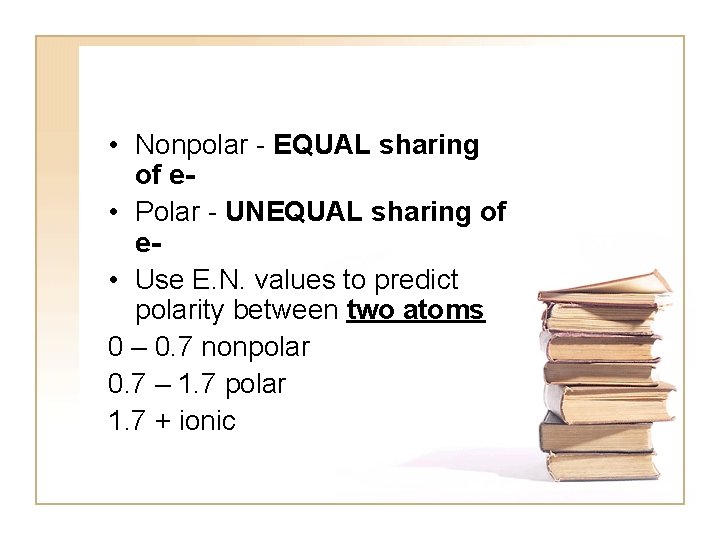 • Nonpolar - EQUAL sharing of e-
• Polar - UNEQUAL sharing of e-
• Use E.N. values to predict polarity between two atoms

0 – 0.7 nonpolar

0.7 – 1.7 polar

1.7 + ionic